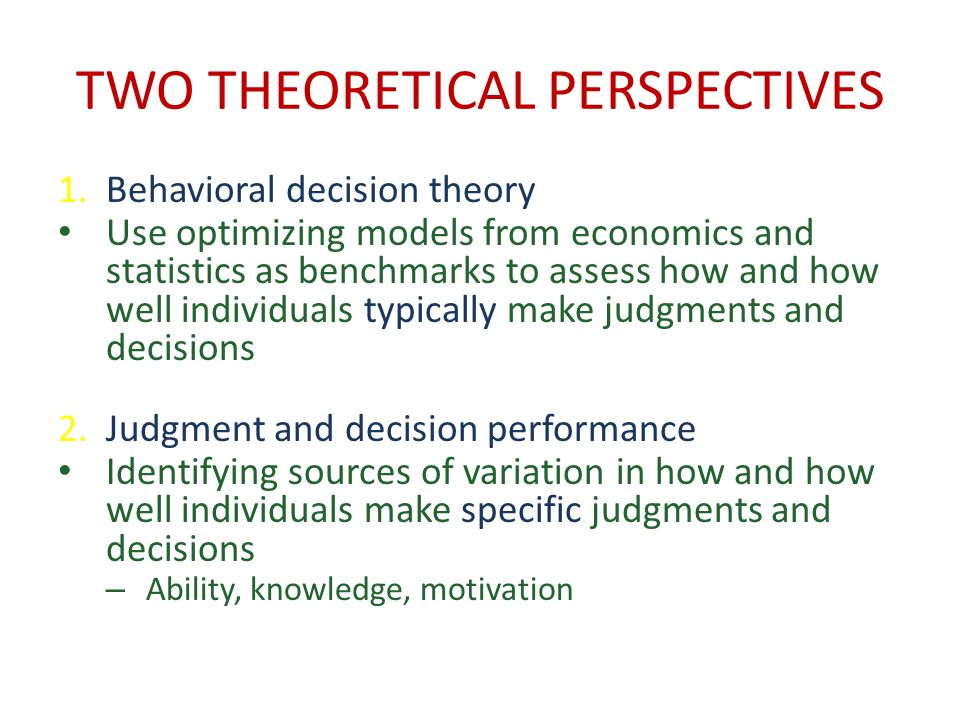 TWO THEORETICAL PERSPECTIVES

1. Behavioral decision theory
• Use optimizing models from economics and statistics as benchmarks to assess how and how well individuals typically make judgments and decisions

2. Judgment and decision performance
• Identifying sources of variation in how and how well individuals make specific judgments and decisions
– Ability, knowledge, motivation